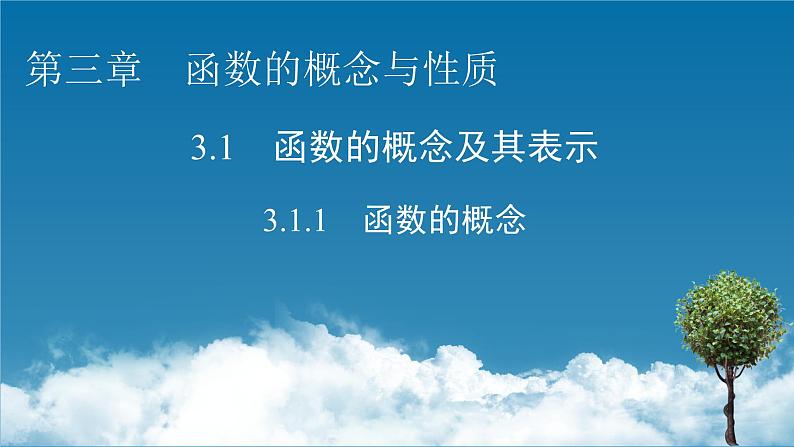 第三章　函数的概念与性质

3.1　函数的概念及其表示

3.1.1　函数的概念